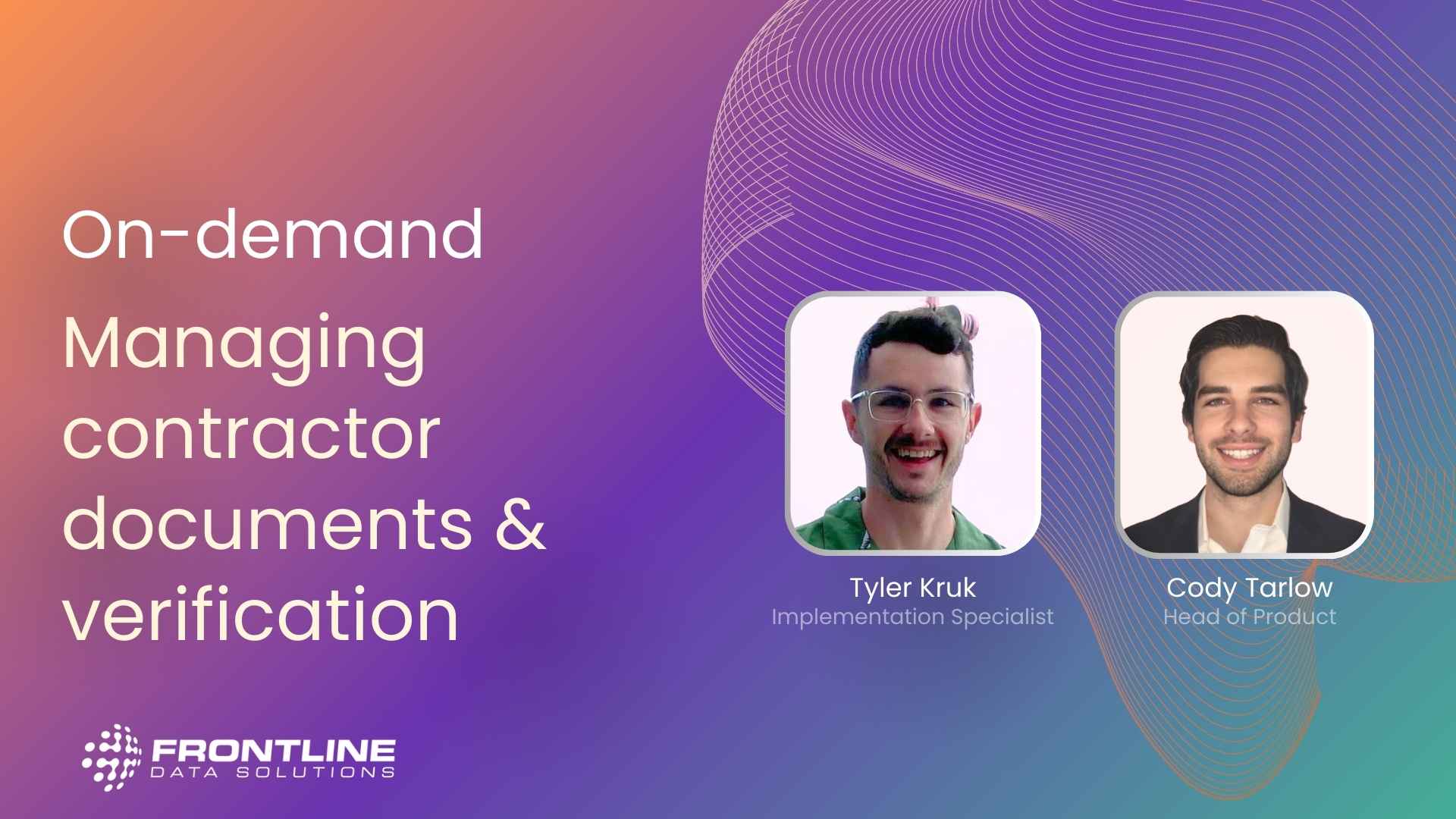 On-demand

Managing contractor documents & verification

Tyler Kruk
Implementation Specialist

Cody Tarlow
Head of Product

FRONTLINE
DATA SOLUTIONS